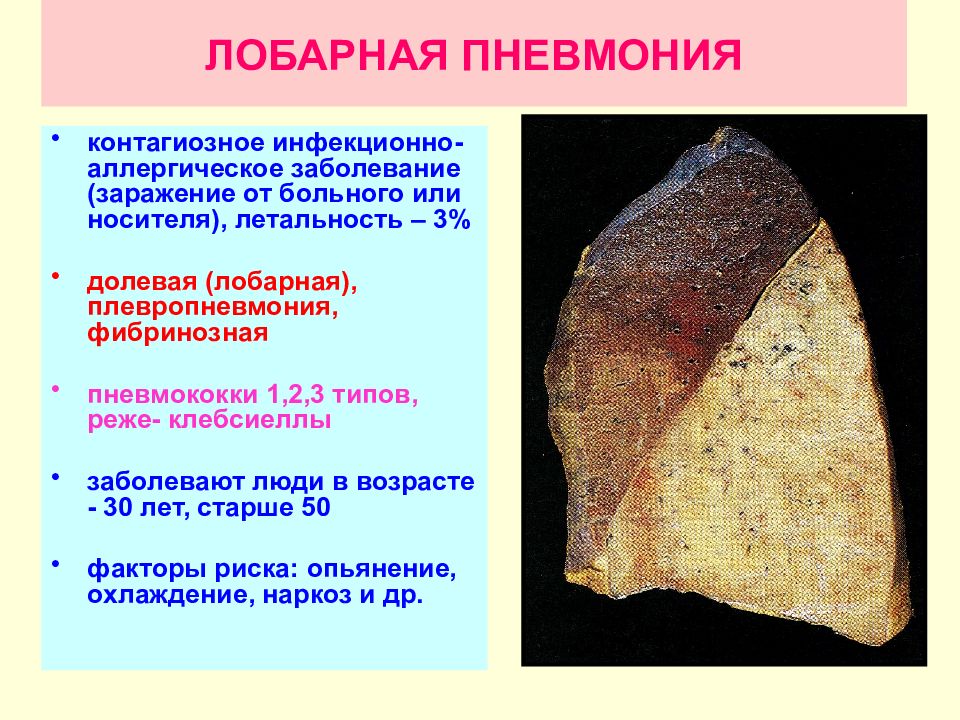 ЛОБАРНАЯ ПНЕВМОНИЯ

• контагиозное инфекционно-аллергическое заболевание (заражение от больного или носителя), летальность – 3%

• долевая (лобарная), плевропневмония, фибринозная

• пневмококки 1,2,3 типов, реже- клебсиеллы

• заболевают люди в возрасте - 30 лет, старше 50

• факторы риска: опьянение, охлаждение, наркоз и др.